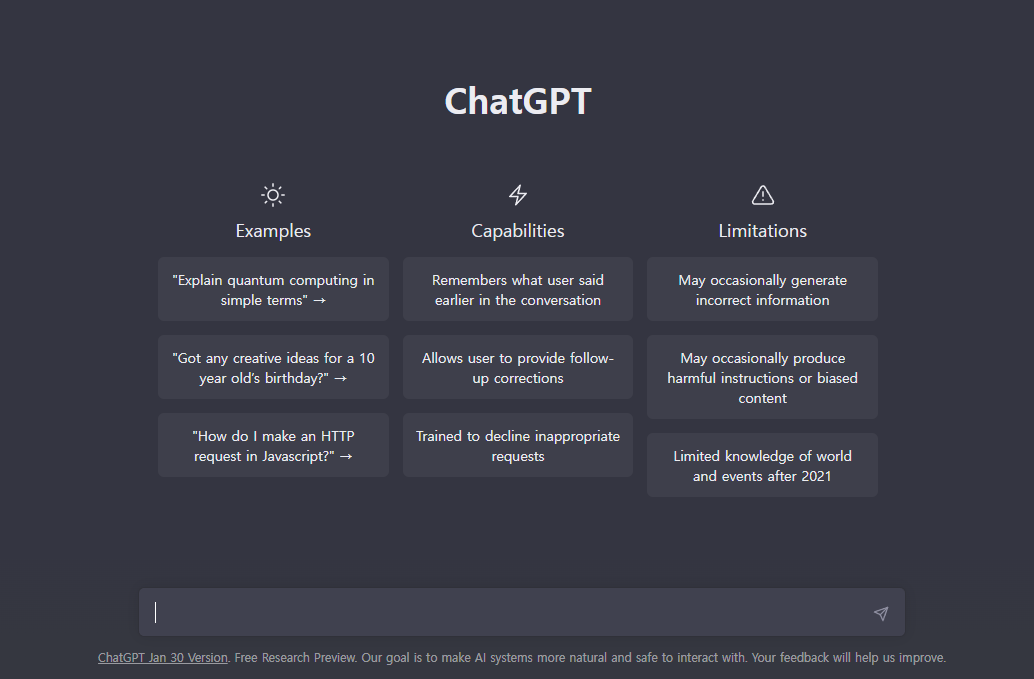 ChatGPT

Examples

"Explain quantum computing in simple terms" →

"Got any creative ideas for a 10 year old's birthday?" →

"How do I make an HTTP request in Javascript?" →

Capabilities

Remembers what user said earlier in the conversation

Allows user to provide follow-up corrections

Trained to decline inappropriate requests

Limitations

May occasionally generate incorrect information

May occasionally produce harmful instructions or biased content

Limited knowledge of world and events after 2021

ChatGPT Jan 30 Version. Free Research Preview. Our goal is to make AI systems more natural and safe to interact with. Your feedback will help us improve.